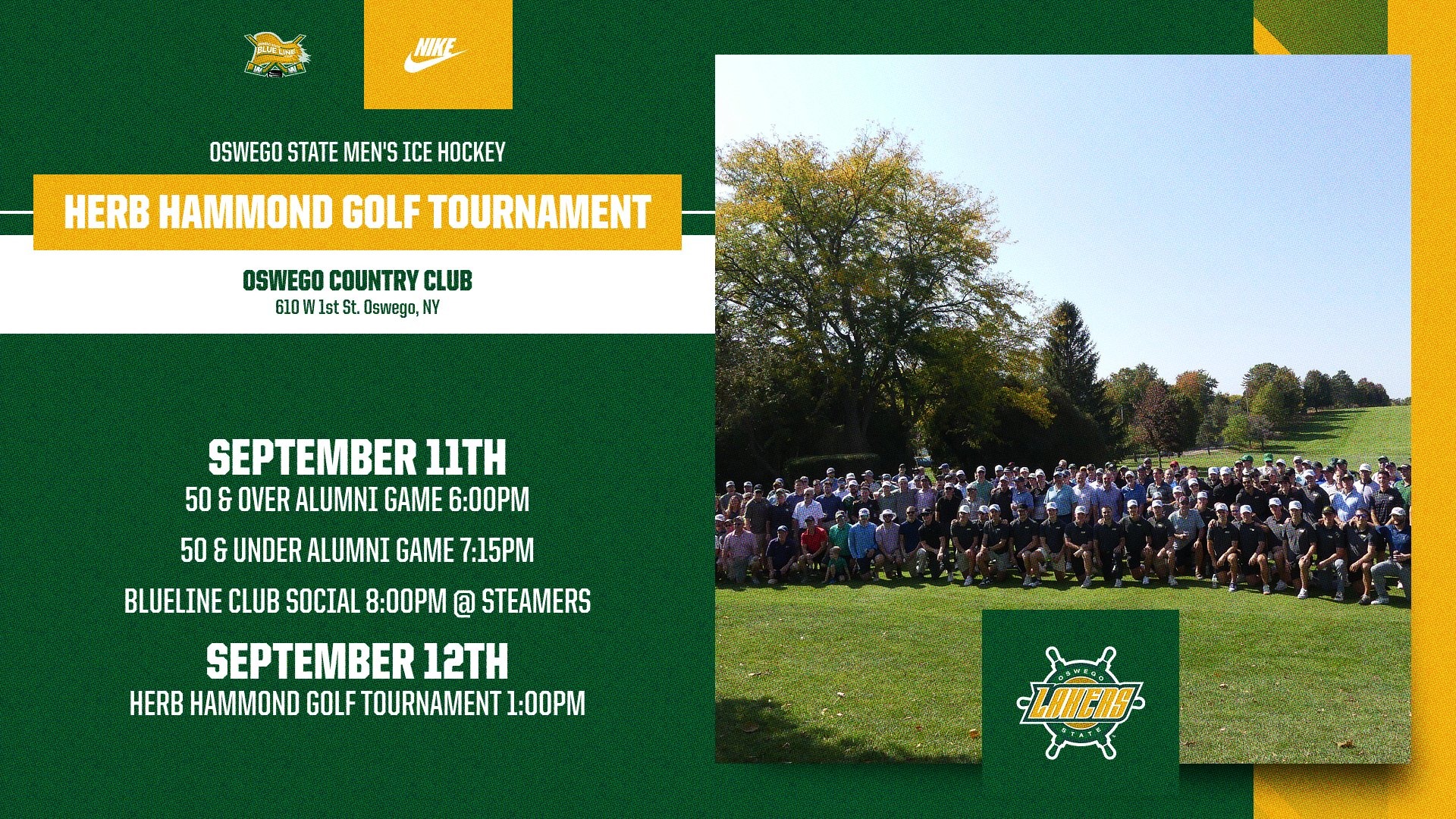 BLUE LINE

NIKE

OSWEGO STATE MEN'S ICE HOCKEY

HERB HAMMOND GOLF TOURNAMENT

OSWEGO COUNTRY CLUB
610 W 1st St. Oswego, NY

SEPTEMBER 11TH
50 & OVER ALUMNI GAME 6:00PM

50 & UNDER ALUMNI GAME 7:15PM

BLUELINE CLUB SOCIAL 8:00PM @ STEAMERS

SEPTEMBER 12TH
HERB HAMMOND GOLF TOURNAMENT 1:00PM

OSWEGO
LAKERS
STATE